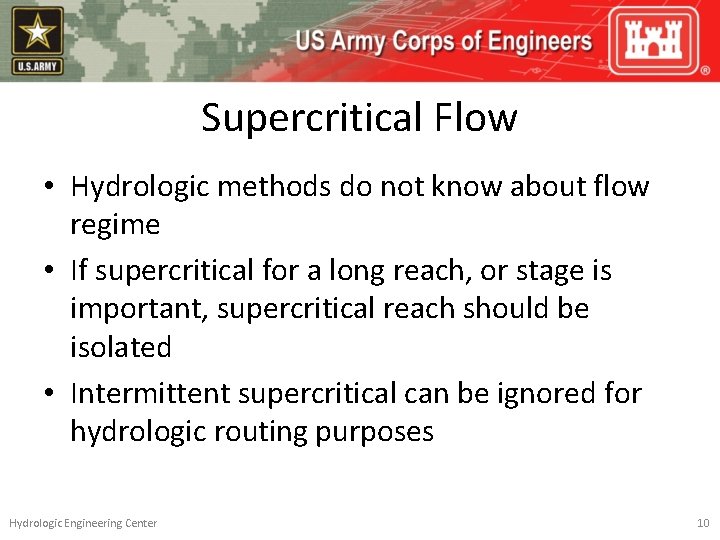 U.S.ARMY

US Army Corps of Engineers

®

Supercritical Flow

• Hydrologic methods do not know about flow regime
• If supercritical for a long reach, or stage is important, supercritical reach should be isolated
• Intermittent supercritical can be ignored for hydrologic routing purposes

Hydrologic Engineering Center

10